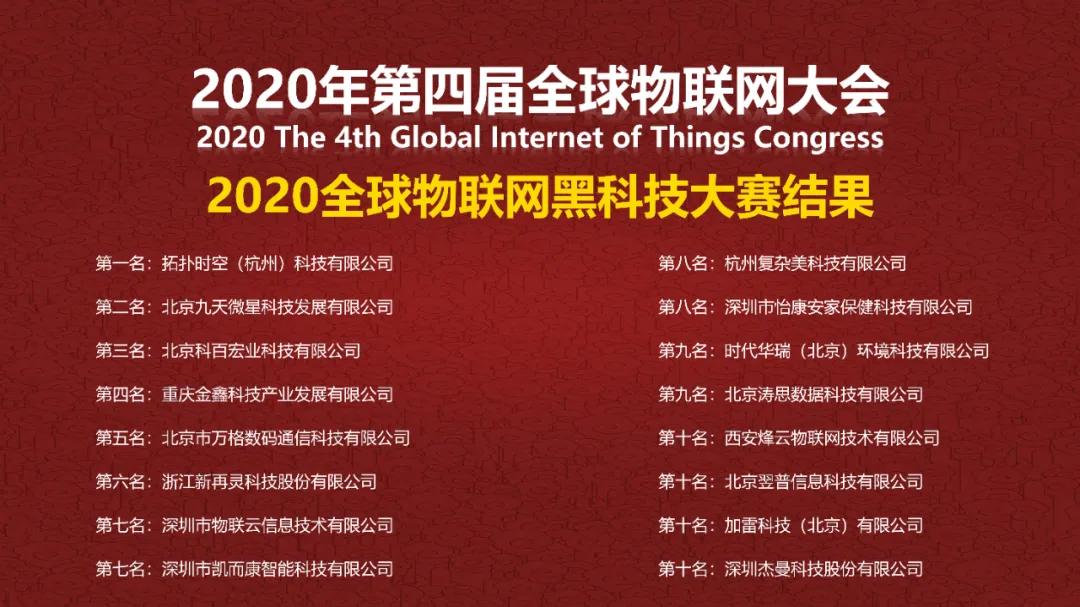 2020年第四届全球物联网大会
2020 The 4th Global Internet of Things Congress
2020全球物联网黑科技大赛结果

第一名：拓扑时空（杭州）科技有限公司
第二名：北京九天微星科技发展有限公司
第三名：北京科百宏业科技有限公司
第四名：重庆金鑫科技产业发展有限公司
第五名：北京市万格数码通信科技有限公司
第六名：浙江新再灵科技股份有限公司
第七名：深圳市物联云信息技术有限公司
第七名：深圳市凯而康智能科技有限公司

第八名：杭州复杂美科技有限公司
第八名：深圳市怡康安家保健科技有限公司
第九名：时代华瑞（北京）环境科技有限公司
第九名：北京涛思数据科技有限公司
第十名：西安烽云物联网技术有限公司
第十名：北京翌普信息科技有限公司
第十名：加雷科技（北京）有限公司
第十名：深圳杰曼科技股份有限公司